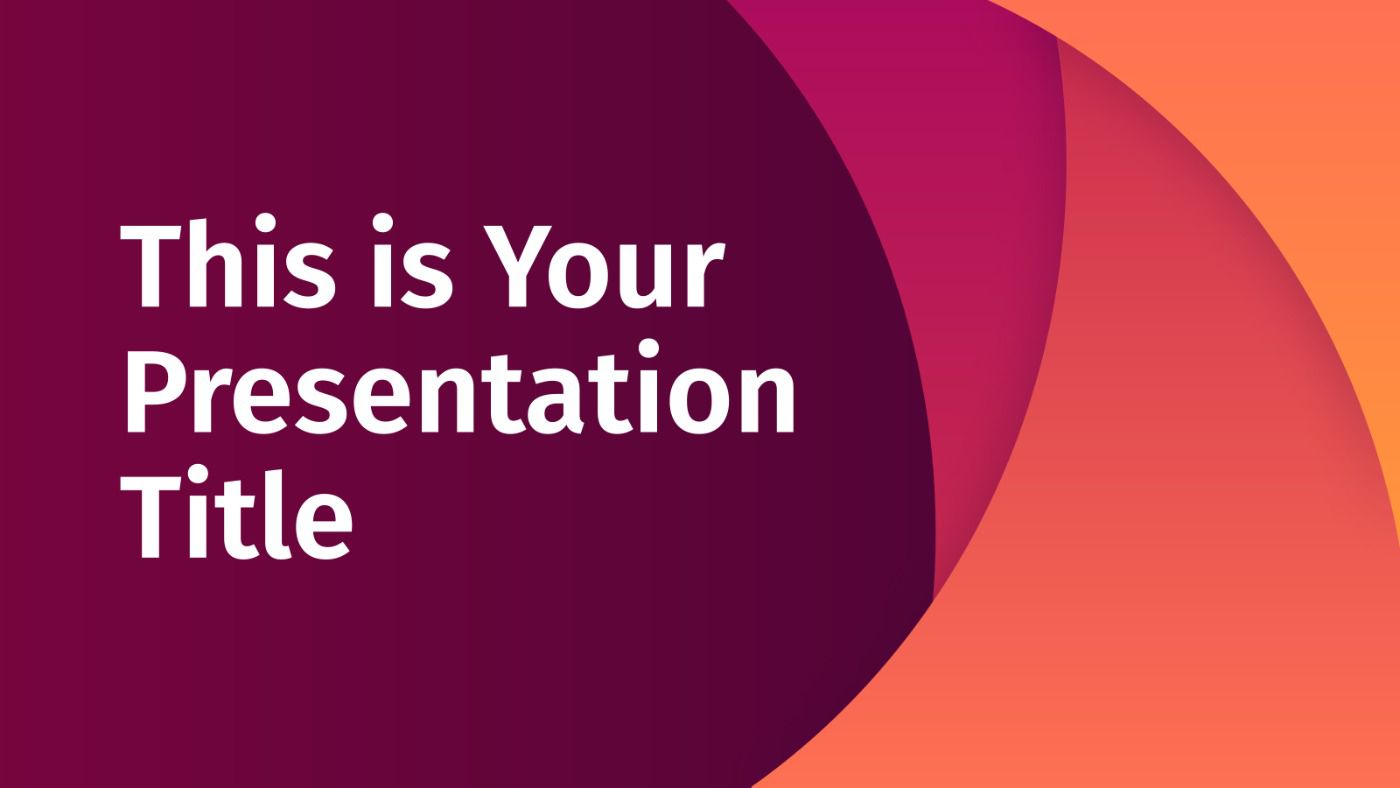 This is Your Presentation Title